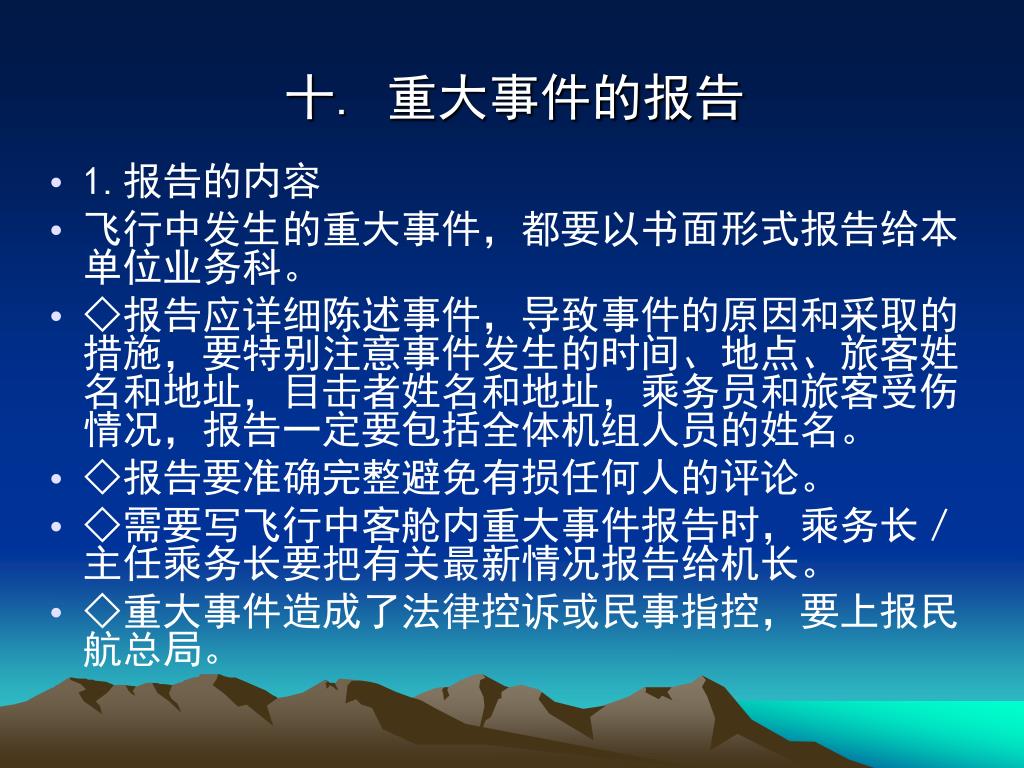 十. 重大事件的报告

• 1. 报告的内容
• 飞行中发生的重大事件，都要以书面形式报告给本单位业务科。
• ◇报告应详细陈述事件，导致事件的原因和采取的措施，要特别注意事件发生的时间、地点、旅客姓名和地址，目击者姓名和地址，乘务员和旅客受伤情况，报告一定要包括全体机组人员的姓名。
• ◇报告要准确完整避免有损任何人的评论。
• ◇需要写飞行中客舱内重大事件报告时，乘务长／主任乘务长要把有关最新情况报告给机长。
• ◇重大事件造成了法律控诉或民事指控，要上报民航总局。